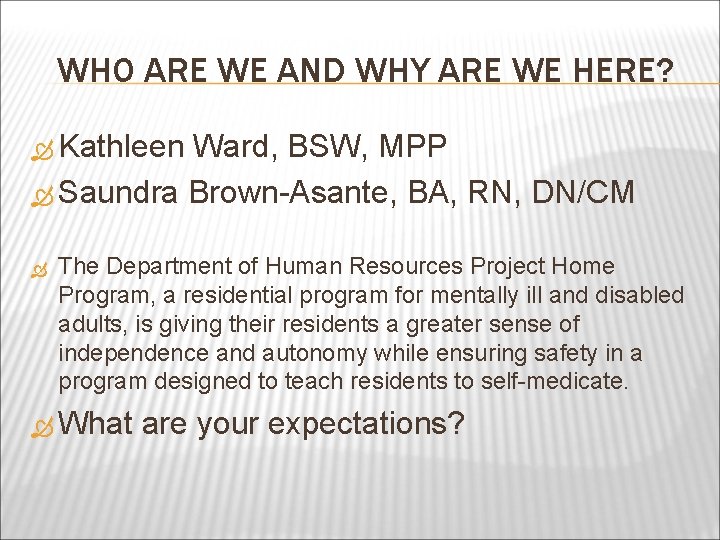 WHO ARE WE AND WHY ARE WE HERE?

Kathleen Ward, BSW, MPP

Saundra Brown-Asante, BA, RN, DN/CM

The Department of Human Resources Project Home Program, a residential program for mentally ill and disabled adults, is giving their residents a greater sense of independence and autonomy while ensuring safety in a program designed to teach residents to self-medicate.

What are your expectations?